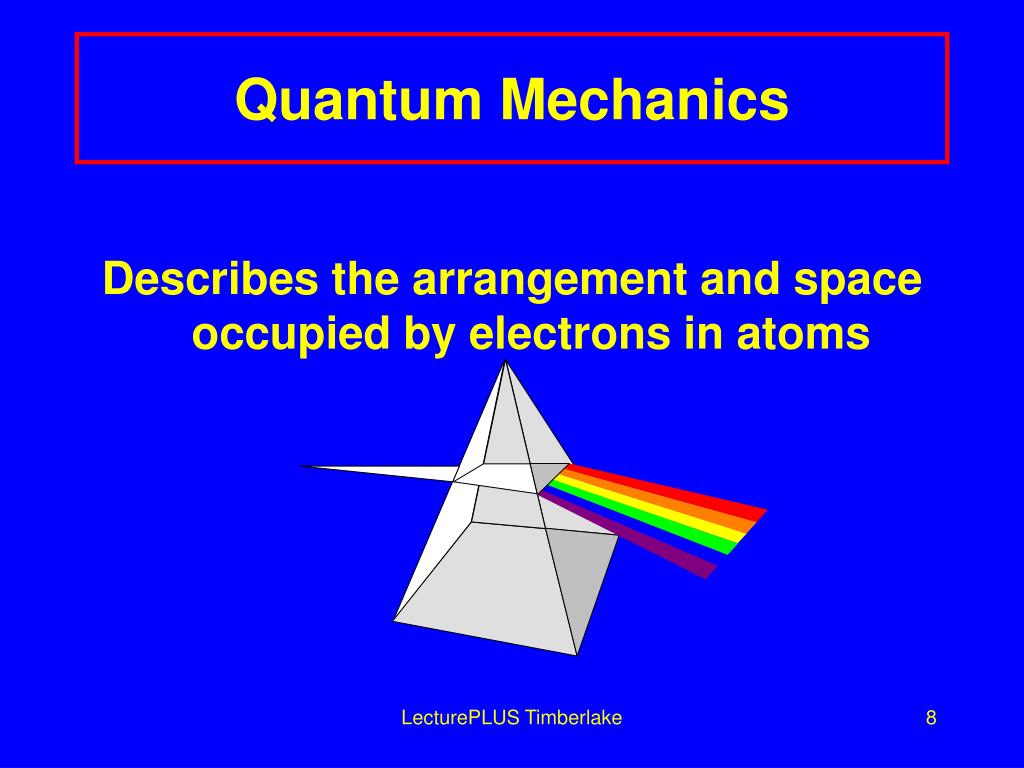 Quantum Mechanics

Describes the arrangement and space occupied by electrons in atoms

LecturePLUS Timberlake

8